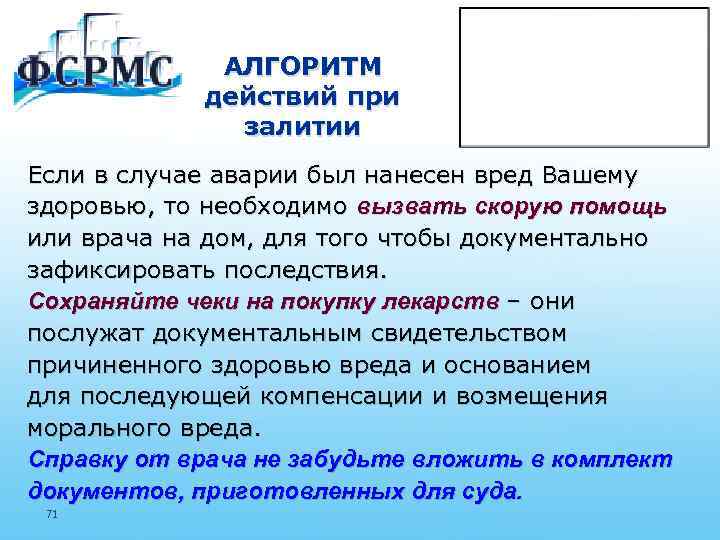 ФСРМС

АЛГОРИТМ действий при залитии

Если в случае аварии был нанесен вред Вашему здоровью, то необходимо вызвать скорую помощь или врача на дом, для того чтобы документально зафиксировать последствия.
Сохраняйте чеки на покупку лекарств – они послужат документальным свидетельством причиненного здоровью вреда и основанием для последующей компенсации и возмещения морального вреда.
Справку от врача не забудьте вложить в комплект документов, приготовленных для суда.

71